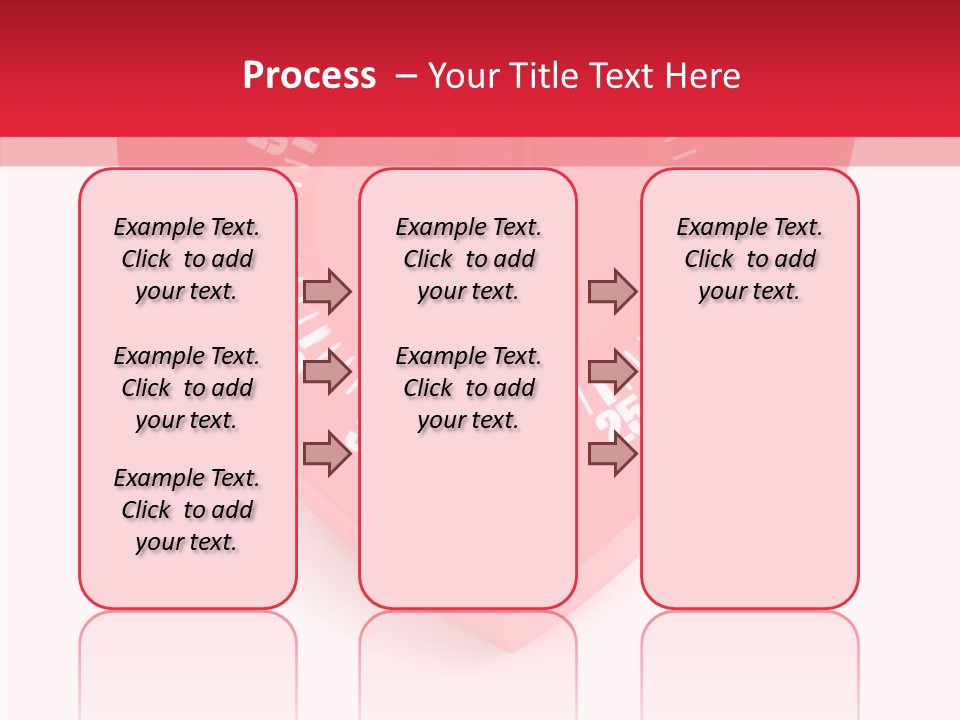 Process – Your Title Text Here

Example Text. Click to add your text.

Example Text. Click to add your text.

Example Text. Click to add your text.

Example Text. Click to add your text.

Example Text. Click to add your text.

Example Text. Click to add your text.